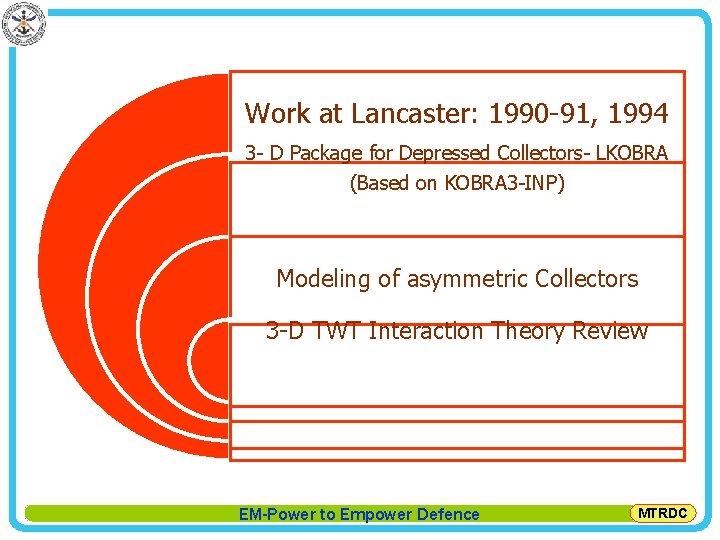 Work at Lancaster: 1990-91, 1994

3- D Package for Depressed Collectors- LKOBRA (Based on KOBRA3-INP)

Modeling of asymmetric Collectors

3-D TWT Interaction Theory Review

EM-Power to Empower Defence

MTRDC